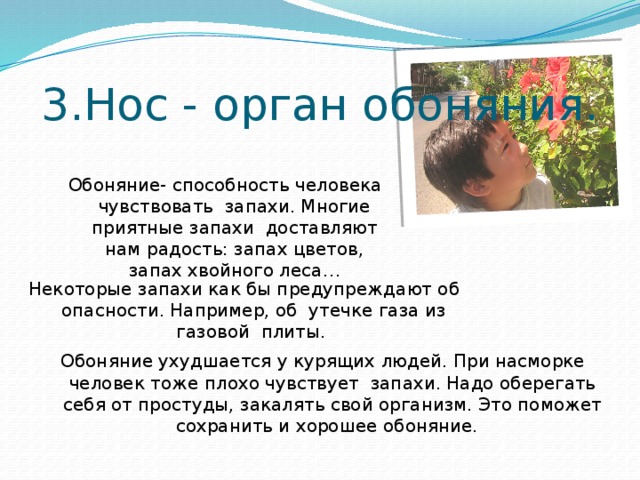 3.Нос - орган обоняния.

Обоняние- способность человека чувствовать запахи. Многие приятные запахи доставляют нам радость: запах цветов, запах хвойного леса…

Некоторые запахи как бы предупреждают об опасности. Например, об утечке газа из газовой плиты.

Обоняние ухудшается у курящих людей. При насморке человек тоже плохо чувствует запахи. Надо оберегать себя от простуды, закалять свой организм. Это поможет сохранить и хорошее обоняние.